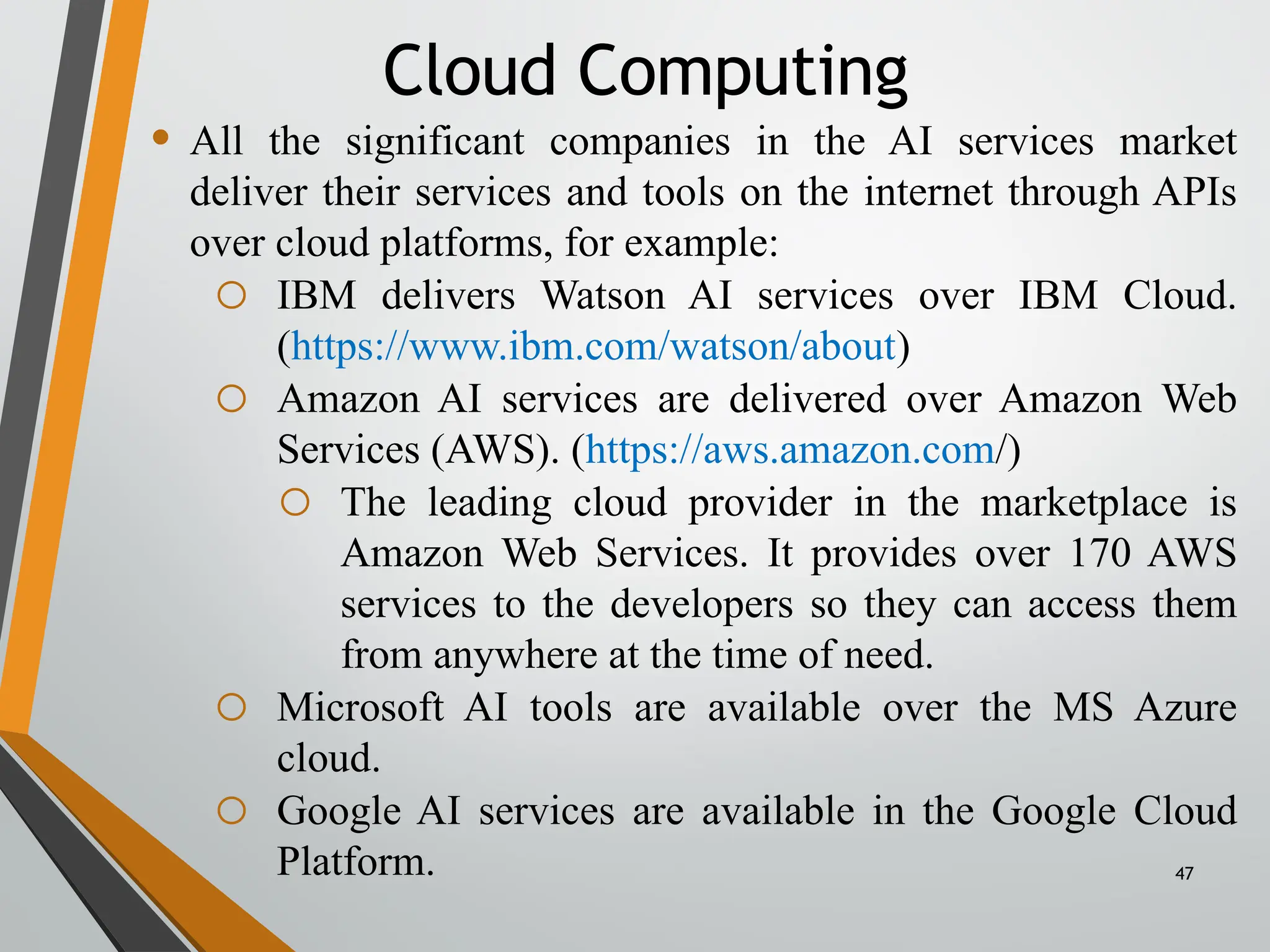 Cloud Computing

• All the significant companies in the AI services market deliver their services and tools on the internet through APIs over cloud platforms, for example:

○ IBM delivers Watson AI services over IBM Cloud. (https://www.ibm.com/watson/about)

○ Amazon AI services are delivered over Amazon Web Services (AWS). (https://aws.amazon.com/)

○ The leading cloud provider in the marketplace is Amazon Web Services. It provides over 170 AWS services to the developers so they can access them from anywhere at the time of need.

○ Microsoft AI tools are available over the MS Azure cloud.

○ Google AI services are available in the Google Cloud Platform.

47